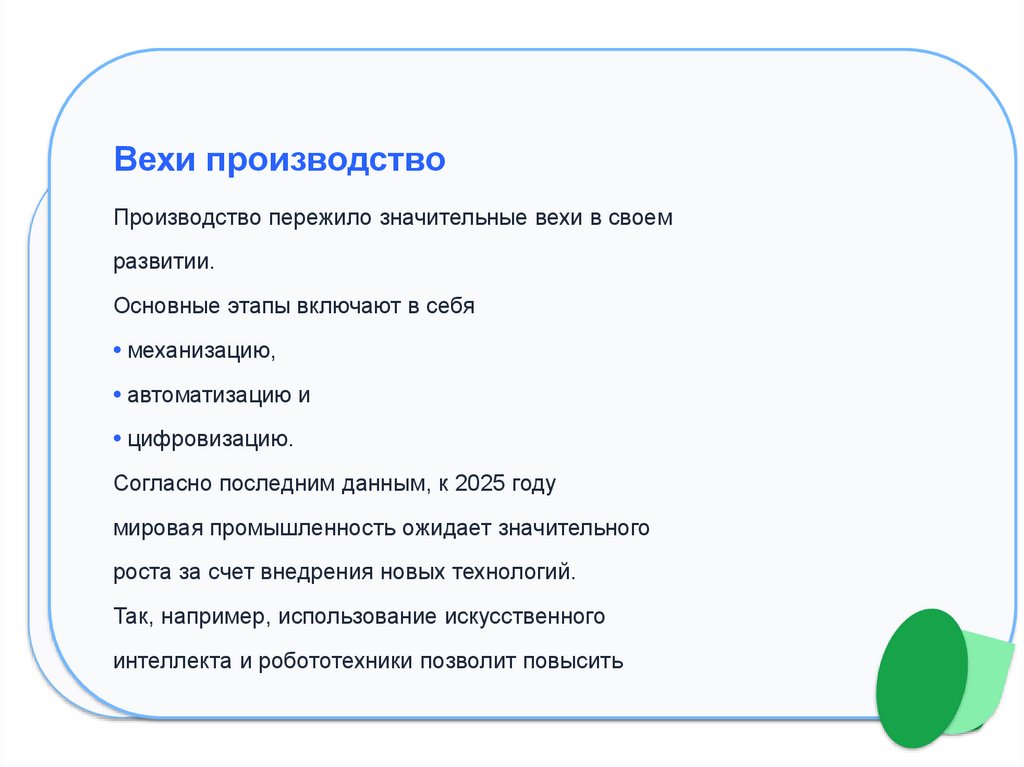 Вехи производство

Производство пережило значительные вехи в своем развитии.

Основные этапы включают в себя

• механизацию,

• автоматизацию и

• цифровизацию.

Согласно последним данным, к 2025 году мировая промышленность ожидает значительного роста за счет внедрения новых технологий.

Так, например, использование искусственного интеллекта и робототехники позволит повысить